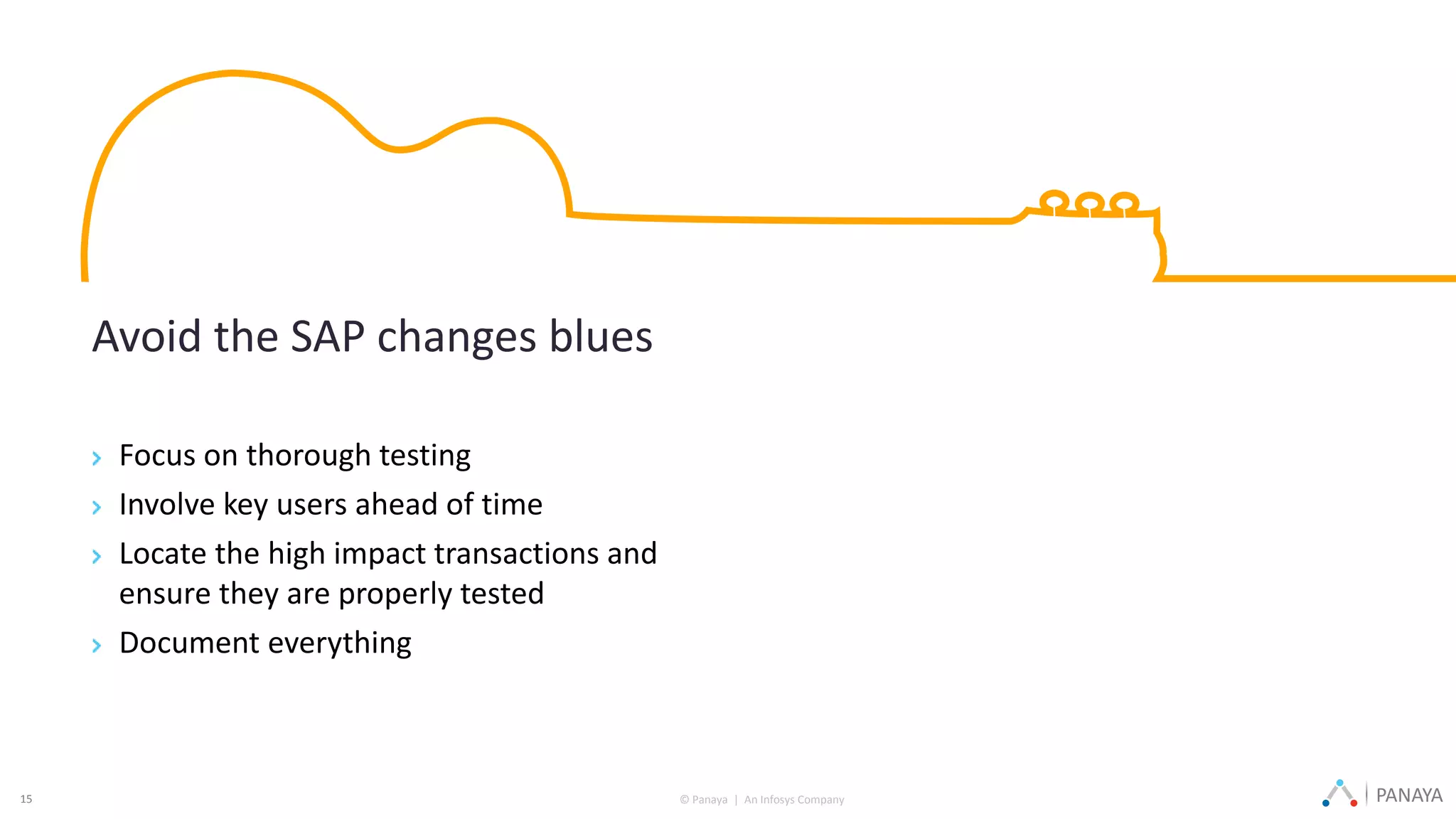 Avoid the SAP changes blues

› Focus on thorough testing
› Involve key users ahead of time
› Locate the high impact transactions and ensure they are properly tested
› Document everything

15

© Panaya | An Infosys Company

PANAYA